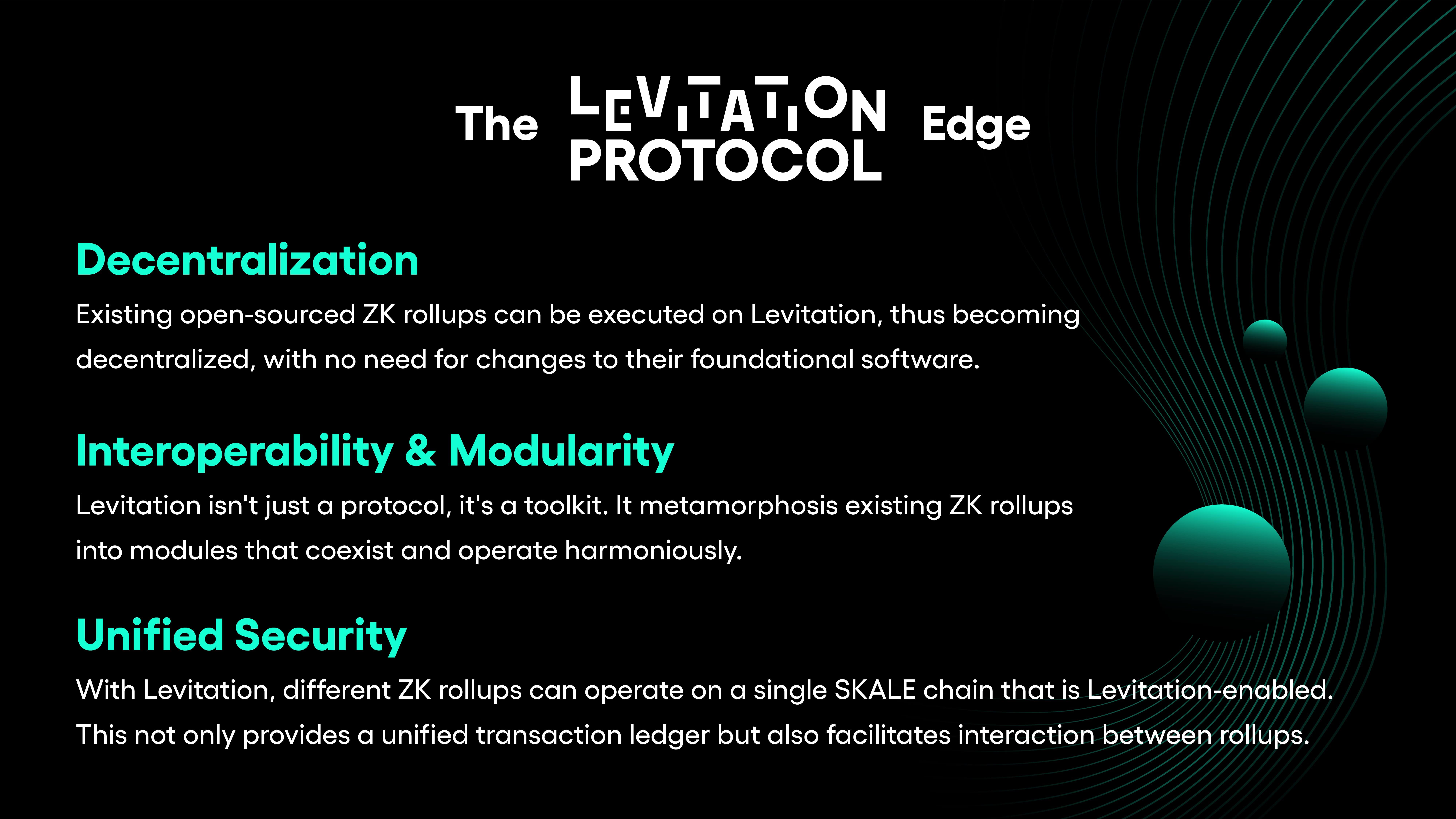 The LEVITATION PROTOCOL Edge

Decentralization

Existing open-sourced ZK rollups can be executed on Levitation, thus becoming decentralized, with no need for changes to their foundational software.

Interoperability & Modularity

Levitation isn't just a protocol, it's a toolkit. It metamorphosis existing ZK rollups into modules that coexist and operate harmoniously.

Unified Security

With Levitation, different ZK rollups can operate on a single SKALE chain that is Levitation-enabled. This not only provides a unified transaction ledger but also facilitates interaction between rollups.